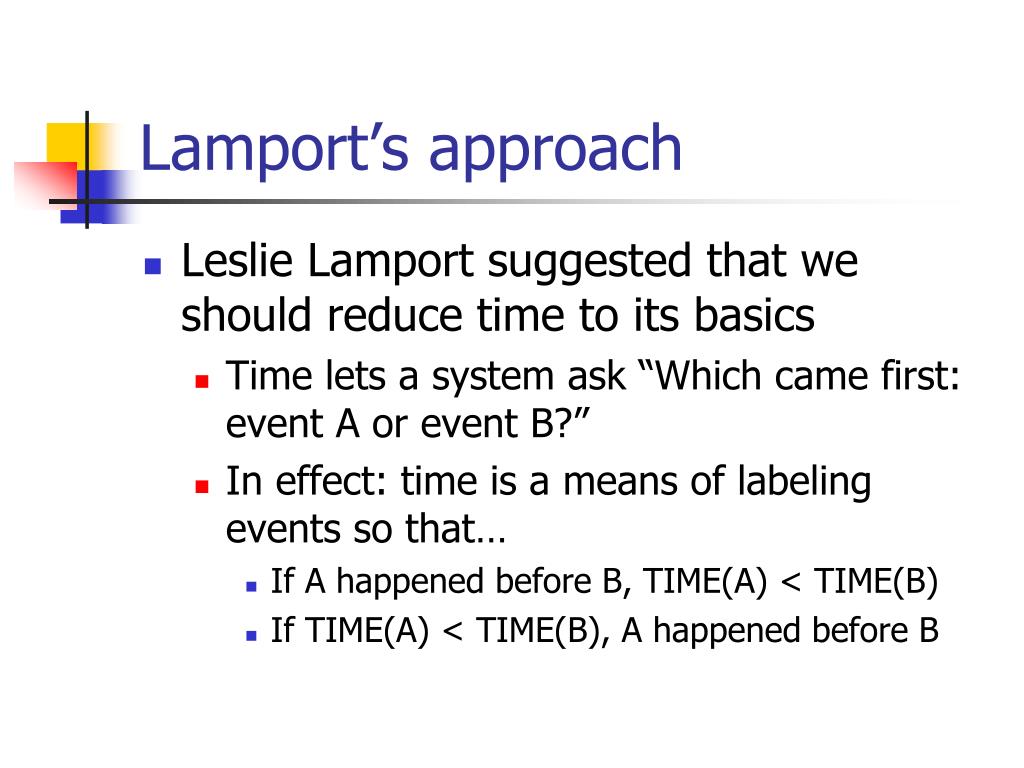 Lamport’s approach

Leslie Lamport suggested that we should reduce time to its basics

Time lets a system ask “Which came first: event A or event B?”

In effect: time is a means of labeling events so that…

If A happened before B, TIME(A) < TIME(B)

If TIME(A) < TIME(B), A happened before B